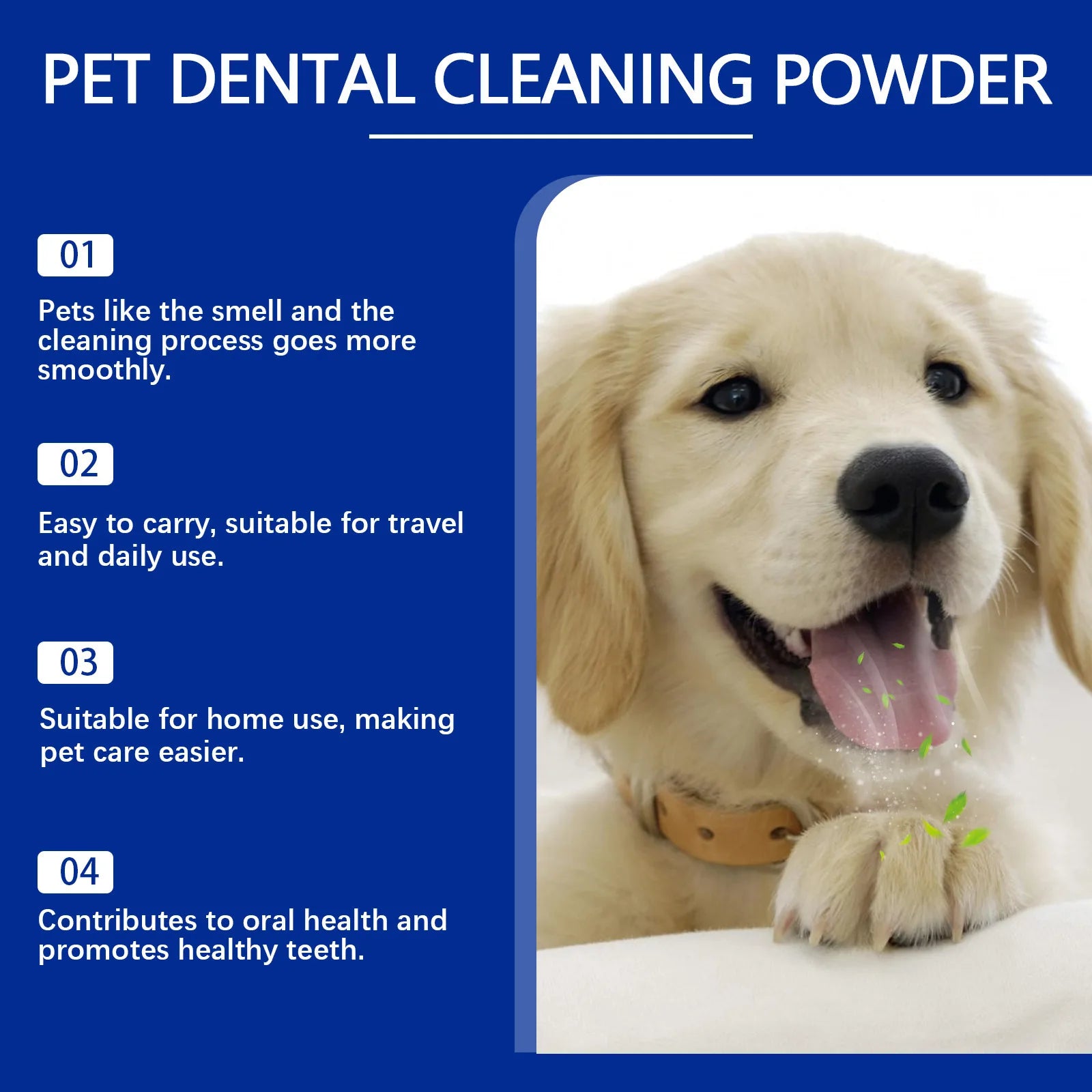 PET DENTAL CLEANING POWDER

01

Pets like the smell and the cleaning process goes more smoothly.

02

Easy to carry, suitable for travel and daily use.

03

Suitable for home use, making pet care easier.

04

Contributes to oral health and promotes healthy teeth.